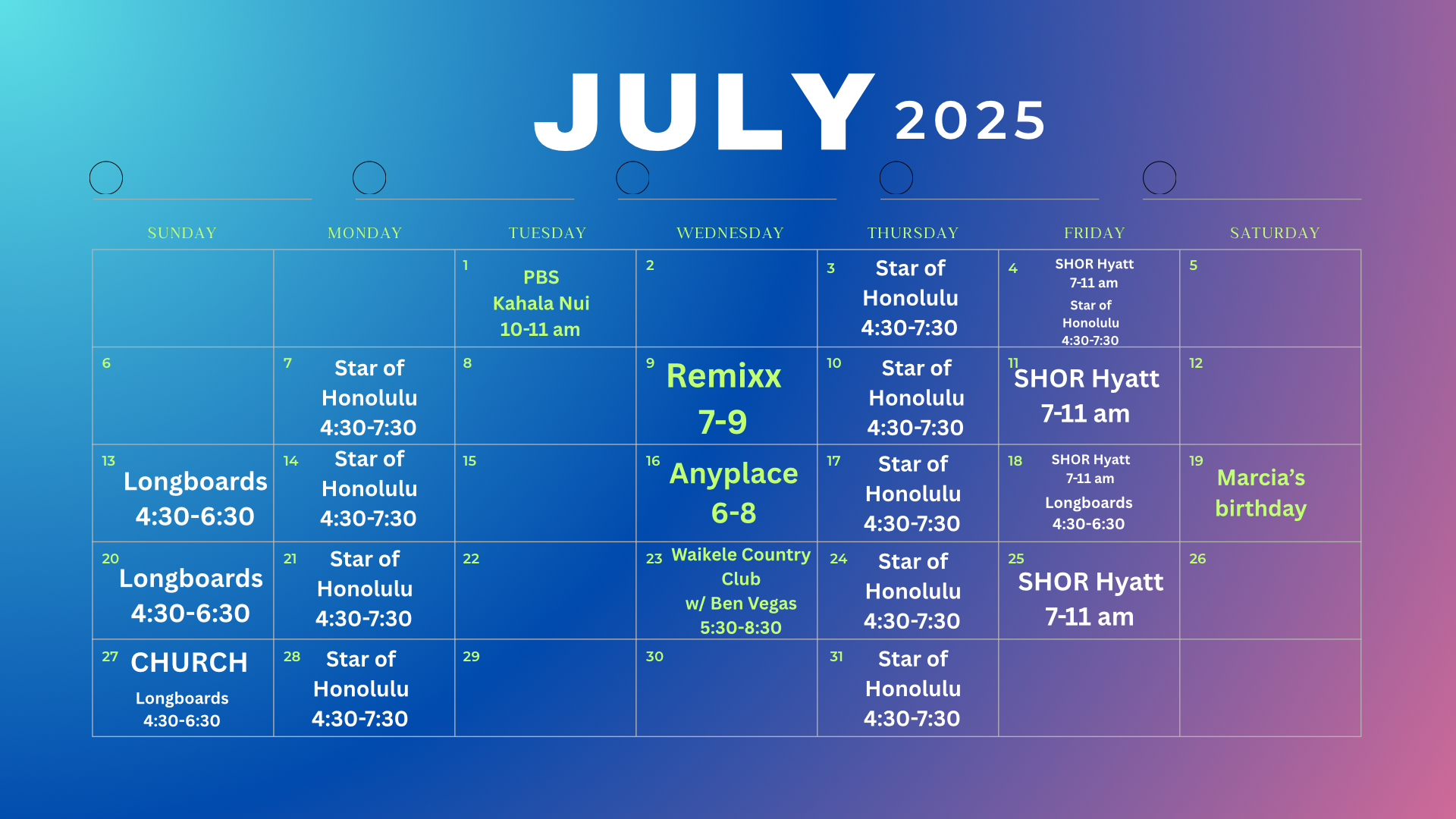 JULY 2025

| SUNDAY | MONDAY | TUESDAY | WEDNESDAY | THURSDAY | FRIDAY | SATURDAY |
|---|---|---|---|---|---|---|
| | | 1 PBS Kahala Nui 10-11 am | 2 | 3 Star of Honolulu 4:30-7:30 | 4 SHOR Hyatt 7-11 am Star of Honolulu 4:30-7:30 | 5 |
| 6 | 7 Star of Honolulu 4:30-7:30 | 8 | 9 Remixx 7-9 | 10 Star of Honolulu 4:30-7:30 | 11 SHOR Hyatt 7-11 am | 12 |
| 13 Longboards 4:30-6:30 | 14 Star of Honolulu 4:30-7:30 | 15 | 16 Anyplace 6-8 | 17 Star of Honolulu 4:30-7:30 | 18 SHOR Hyatt 7-11 am Longboards 4:30-6:30 | 19 Marcia's birthday |
| 20 Longboards 4:30-6:30 | 21 Star of Honolulu 4:30-7:30 | 22 | 23 Waikele Country Club w/ Ben Vegas 5:30-8:30 | 24 Star of Honolulu 4:30-7:30 | 25 SHOR Hyatt 7-11 am | 26 |
| 27 CHURCH Longboards 4:30-6:30 | 28 Star of Honolulu 4:30-7:30 | 29 | 30 | 31 Star of Honolulu 4:30-7:30 | | |